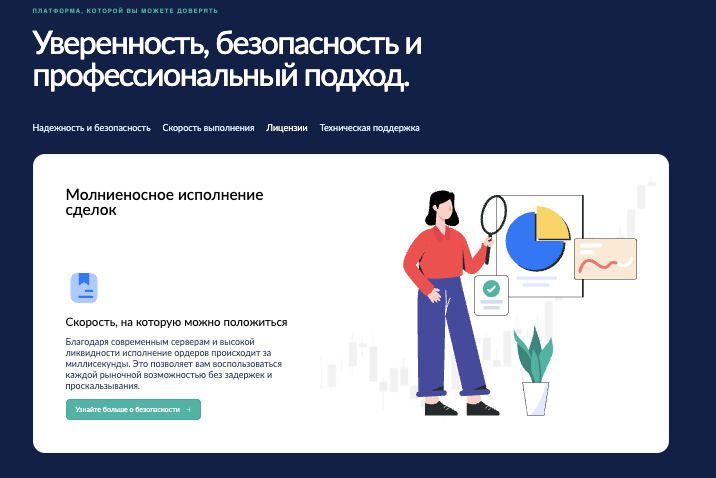 ПЛАТФОРМА, КОТОРОЙ ВЫ МОЖЕТЕ ДОВЕРЯТЬ

Уверенность, безопасность и профессиональный подход.

Надежность и безопасность Скорость выполнения Лицензии Техническая поддержка

Молниеносное исполнение сделок

Скорость, на которую можно положиться

Благодаря современным серверам и высокой ликвидности исполнение ордеров происходит за миллисекунды. Это позволяет вам воспользоваться каждой рыночной возможностью без задержек и проскальзывания.

Узнайте больше о безопасности +